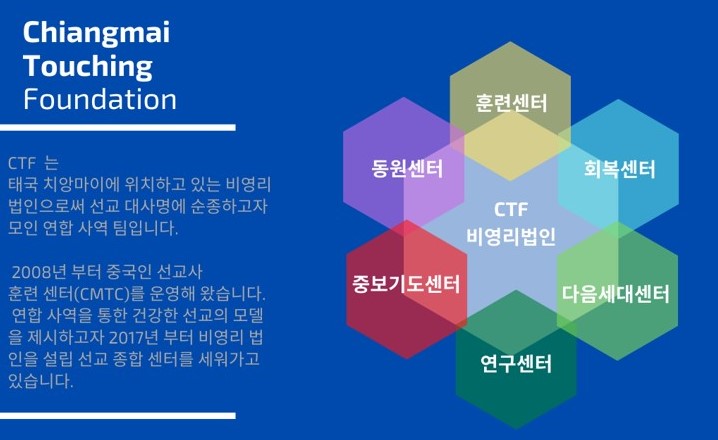 Chiangmai Touching Foundation

CTF 는
태국 치앙마이에 위치하고 있는 비영리 법인으로써 선교 대사명에 순종하고자 모인 연합 사역 팀입니다.

2008년 부터 중국인 선교사 훈련 센터(CMTC)를 운영해 왔습니다. 연합 사역을 통한 건강한 선교의 모델을 제시하고자 2017년 부터 비영리 법인을 설립 선교 종합 센터를 세워가고 있습니다.

훈련센터
동원센터
회복센터
CTF
비영리법인
중보기도센터
다음세대센터
연구센터